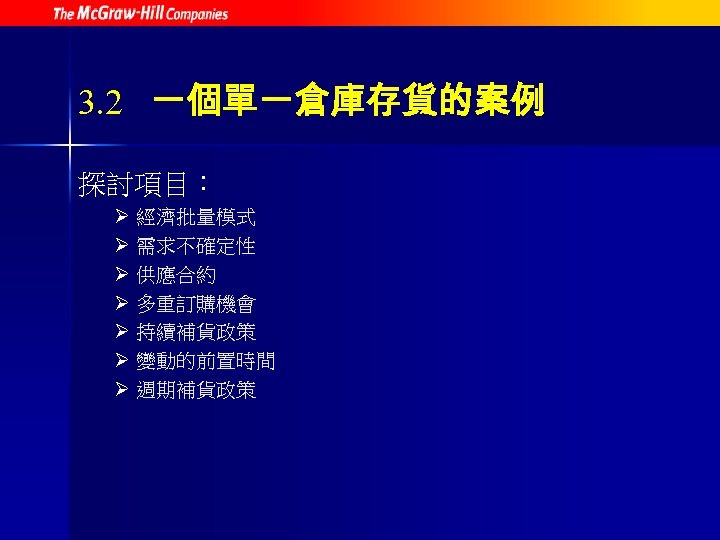 The McGraw-Hill Companies

3.2 一個單一倉庫存貨的案例

探討項目：

➢ 經濟批量模式
➢ 需求不確定性
➢ 供應合約
➢ 多重訂購機會
➢ 持續補貨政策
➢ 變動的前置時間
➢ 週期補貨政策